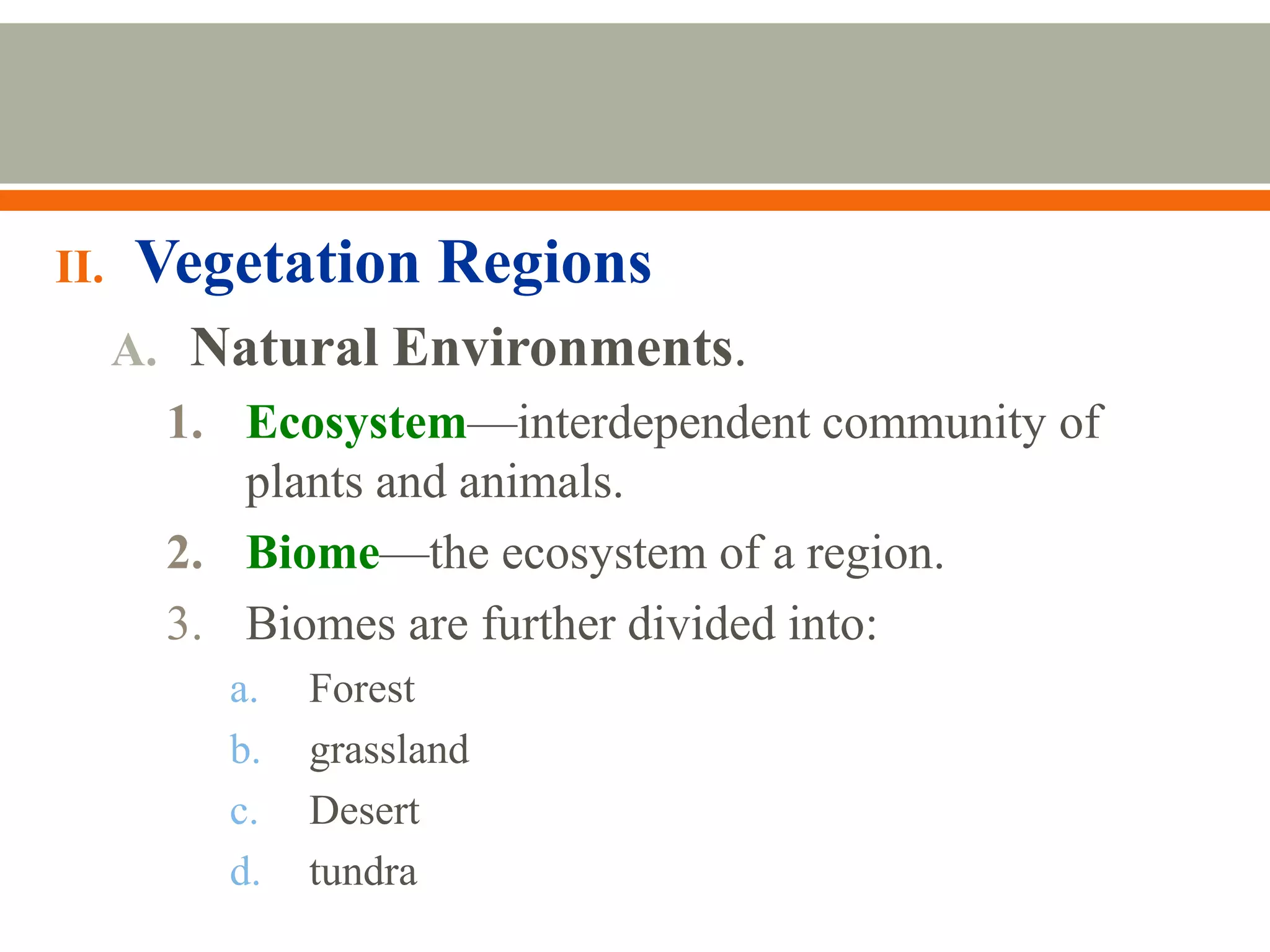 II. Vegetation Regions

A. Natural Environments.

1. Ecosystem—interdependent community of plants and animals.

2. Biome—the ecosystem of a region.

3. Biomes are further divided into:

a. Forest

b. grassland

c. Desert

d. tundra